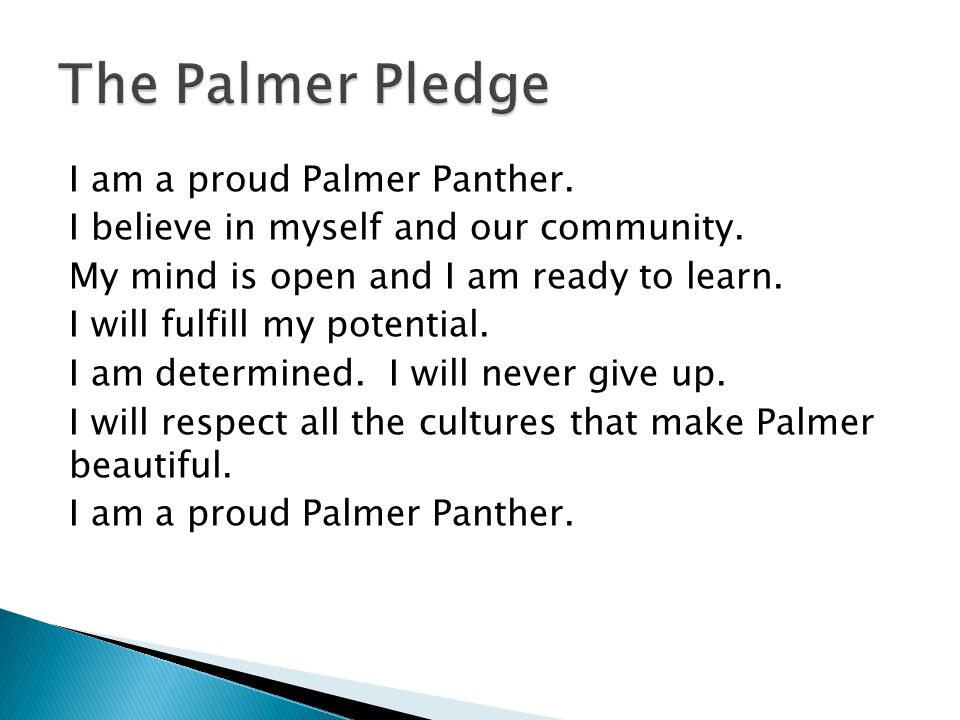 The Palmer Pledge

I am a proud Palmer Panther.
I believe in myself and our community.
My mind is open and I am ready to learn.
I will fulfill my potential.
I am determined. I will never give up.
I will respect all the cultures that make Palmer beautiful.
I am a proud Palmer Panther.